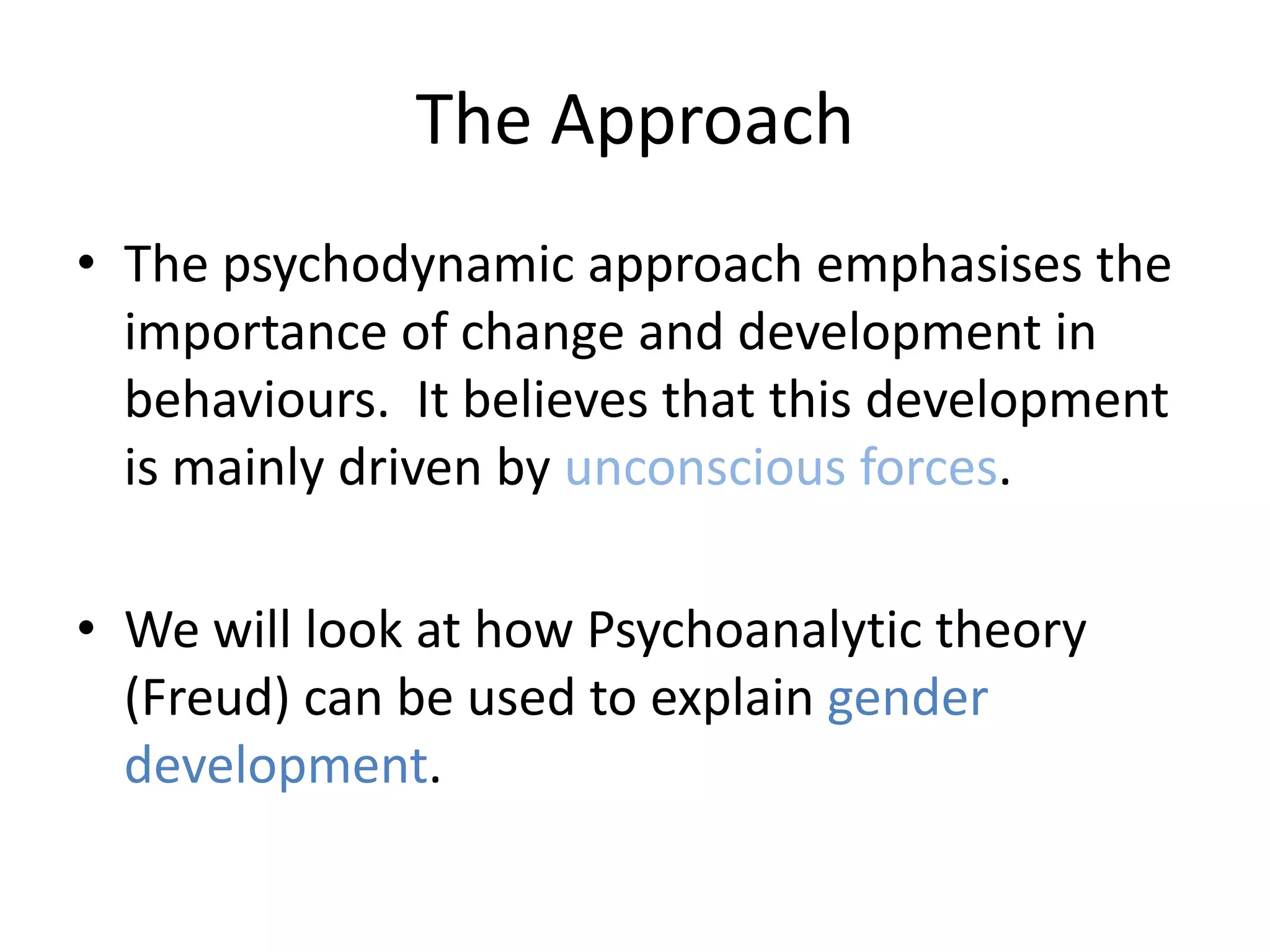 The Approach

• The psychodynamic approach emphasises the importance of change and development in behaviours. It believes that this development is mainly driven by unconscious forces.

• We will look at how Psychoanalytic theory (Freud) can be used to explain gender development.